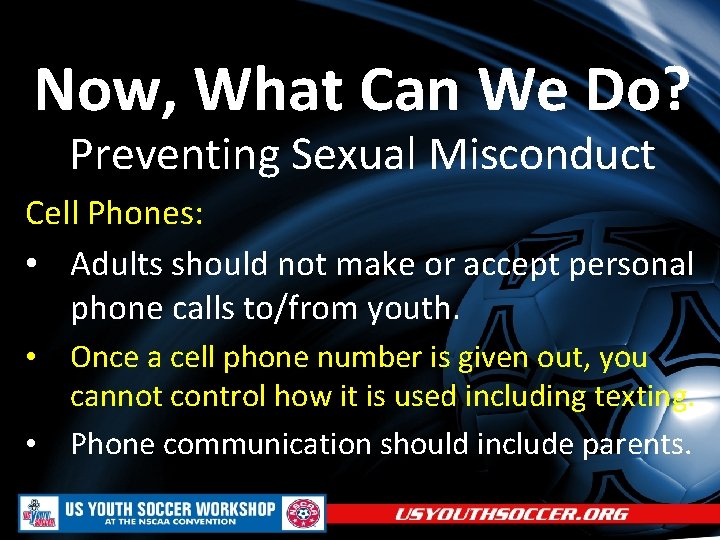 Now, What Can We Do?
Preventing Sexual Misconduct

Cell Phones:

• Adults should not make or accept personal phone calls to/from youth.
• Once a cell phone number is given out, you cannot control how it is used including texting.
• Phone communication should include parents.

US YOUTH SOCCER WORKSHOP
AT THE NSCAA CONVENTION

NSCAA

USYOUTHSOCCER.ORG